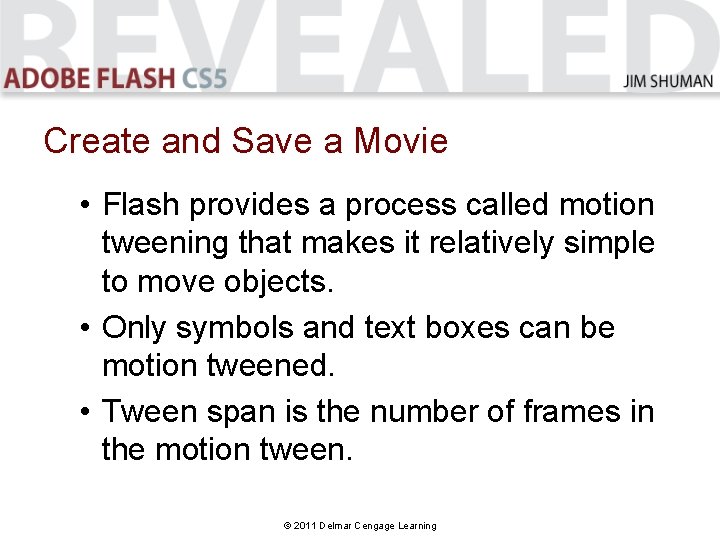 REVEALED
ADOBE FLASH CS5
JIM SHUMAN

Create and Save a Movie

• Flash provides a process called motion tweening that makes it relatively simple to move objects.

• Only symbols and text boxes can be motion tweened.

• Tween span is the number of frames in the motion tween.

© 2011 Delmar Cengage Learning